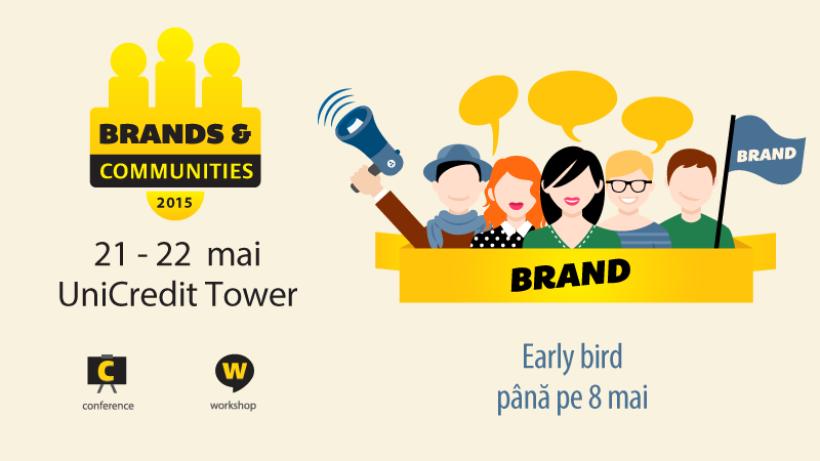 BRANDS &
COMMUNITIES
2015

21 - 22 mai
UniCredit Tower

C
conference

W
workshop

BRAND

BRAND

Early bird
până pe 8 mai